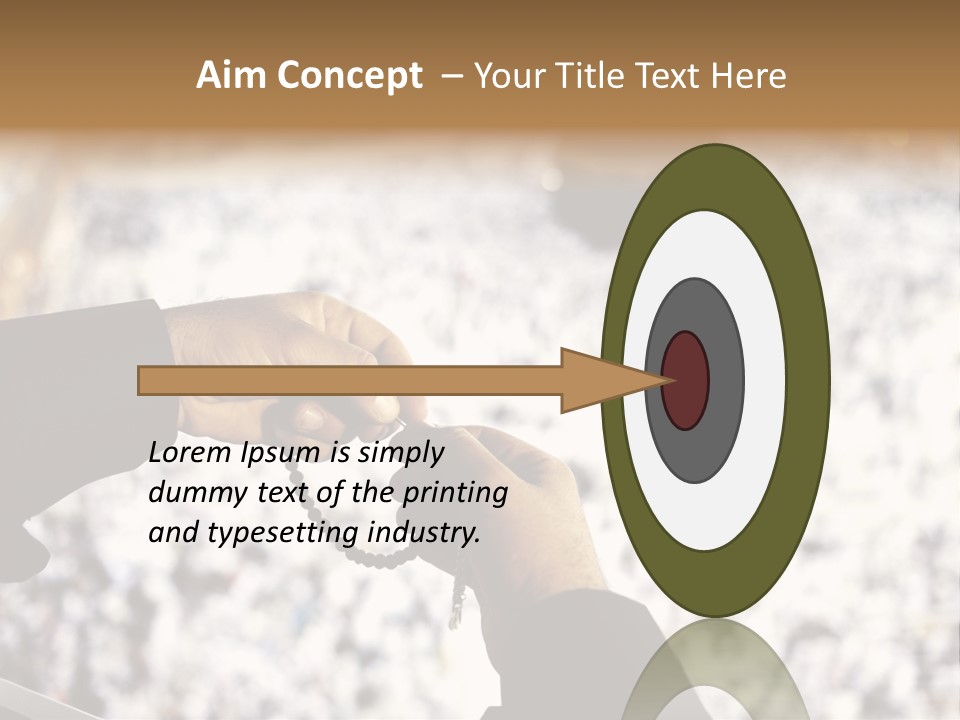 Aim Concept – Your Title Text Here

Lorem Ipsum is simply dummy text of the printing and typesetting industry.